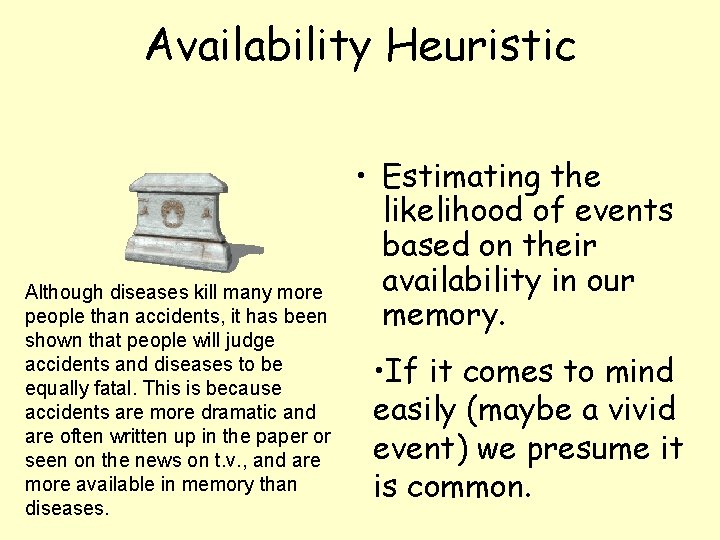 Availability Heuristic

Although diseases kill many more people than accidents, it has been shown that people will judge accidents and diseases to be equally fatal. This is because accidents are more dramatic and are often written up in the paper or seen on the news on t.v., and are more available in memory than diseases.

• Estimating the likelihood of events based on their availability in our memory.

•If it comes to mind easily (maybe a vivid event) we presume it is common.